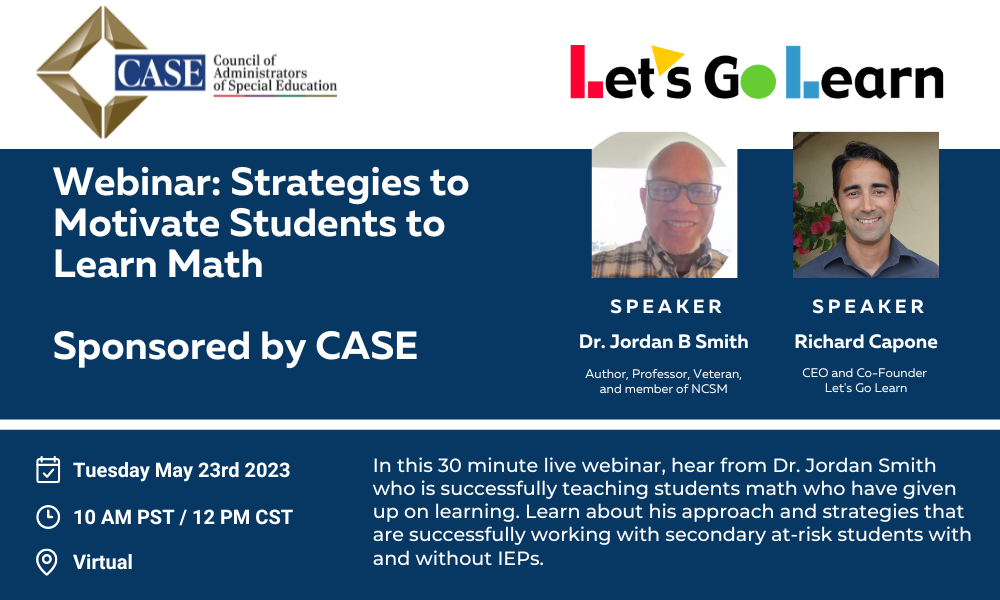 CASE Council of Administrators of Special Education

Let's Go Learn

Webinar: Strategies to Motivate Students to Learn Math

Sponsored by CASE

SPEAKER
Dr. Jordan B Smith
Author, Professor, Veteran, and member of NCSM

SPEAKER
Richard Capone
CEO and Co-Founder Let's Go Learn

Tuesday May 23rd 2023

10 AM PST / 12 PM CST

Virtual

In this 30 minute live webinar, hear from Dr. Jordan Smith who is successfully teaching students math who have given up on learning. Learn about his approach and strategies that are successfully working with secondary at-risk students with and without IEPs.